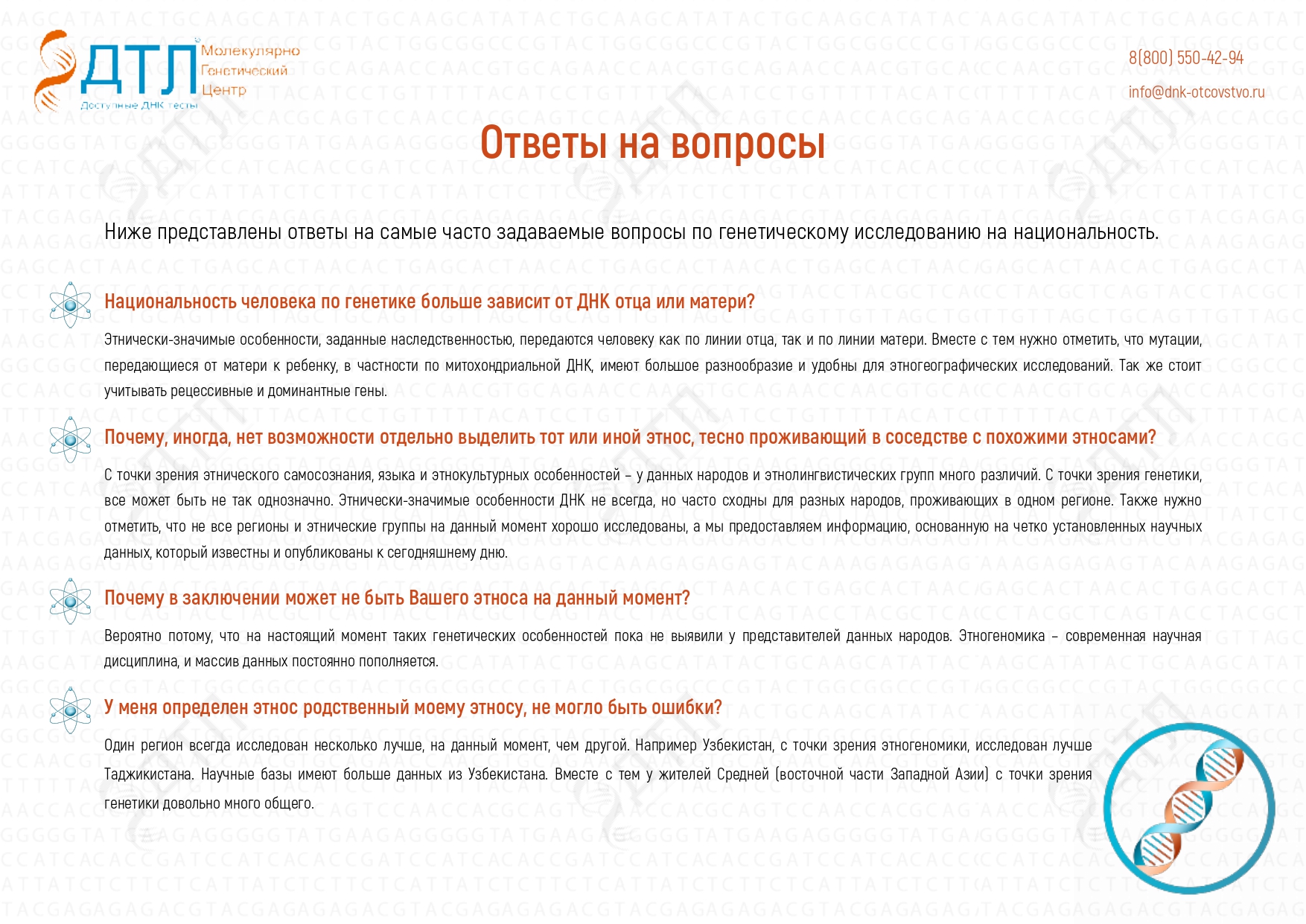 ДТЛ Молекулярно Генетический Центр
Доступные ДНК тесты

8(800) 550-42-94
info@dnk-otcovstvo.ru

Ответы на вопросы

Ниже представлены ответы на самые часто задаваемые вопросы по генетическому исследованию на национальность.

Национальность человека по генетике больше зависит от ДНК отца или матери?

Этнически-значимые особенности, заданные наследственностью, передаются человеку как по линии отца, так и по линии матери. Вместе с тем нужно отметить, что мутации, передающиеся от матери к ребенку, в частности по митохондриальной ДНК, имеют большое разнообразие и удобны для этногеографических исследований. Так же стоит учитывать рецессивные и доминантные гены.

Почему, иногда, нет возможности отдельно выделить тот или иной этнос, тесно проживающий в соседстве с похожими этносами?

С точки зрения этнического самосознания, языка и этнокультурных особенностей – у данных народов и этнолингвистических групп много различий. С точки зрения генетики, все может быть не так однозначно. Этнически-значимые особенности ДНК не всегда, но часто сходны для разных народов, проживающих в одном регионе. Также нужно отметить, что не все регионы и этнические группы на данный момент хорошо исследованы, а мы предоставляем информацию, основанную на четко установленных научных данных, который известны и опубликованы к сегодняшнему дню.

Почему в заключении может не быть Вашего этноса на данный момент?

Вероятно потому, что на настоящий момент таких генетических особенностей пока не выявили у представителей данных народов. Этногеномика – современная научная дисциплина, и массив данных постоянно пополняется.

У меня определен этнос родственный моему этносу, не могло быть ошибки?

Один регион всегда исследован несколько лучше, на данный момент, чем другой. Например Узбекистан, с точки зрения этногеномики, исследован лучше Таджикистана. Научные базы имеют больше данных из Узбекистана. Вместе с тем у жителей Средней (восточной части Западной Азии) с точки зрения генетики довольно много общего.